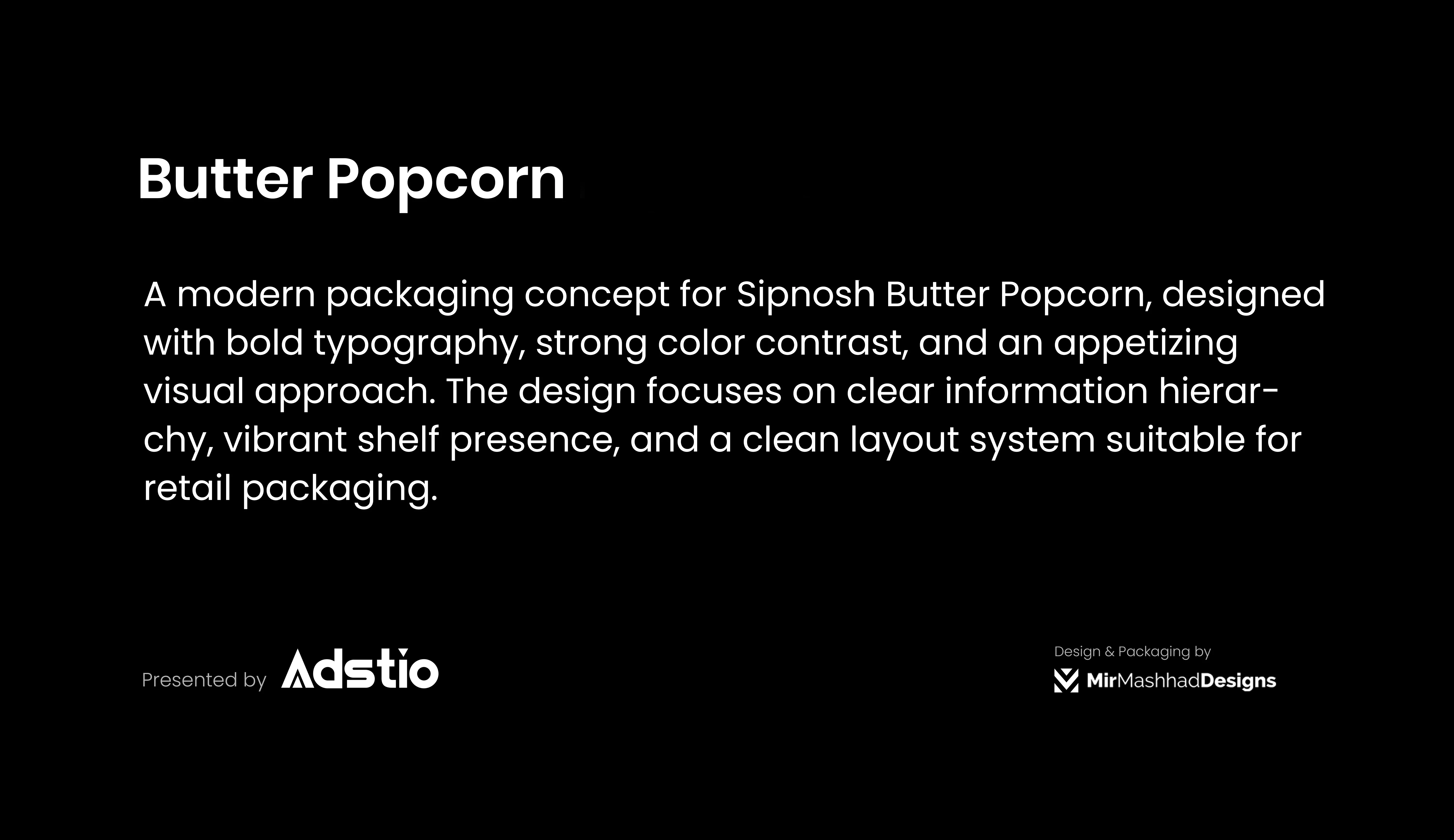 Butter Popcorn

A modern packaging concept for Sipnosh Butter Popcorn, designed with bold typography, strong color contrast, and an appetizing visual approach. The design focuses on clear information hierarchy, vibrant shelf presence, and a clean layout system suitable for retail packaging.

Presented by Adstio

Design & Packaging by
MirMashhadDesigns